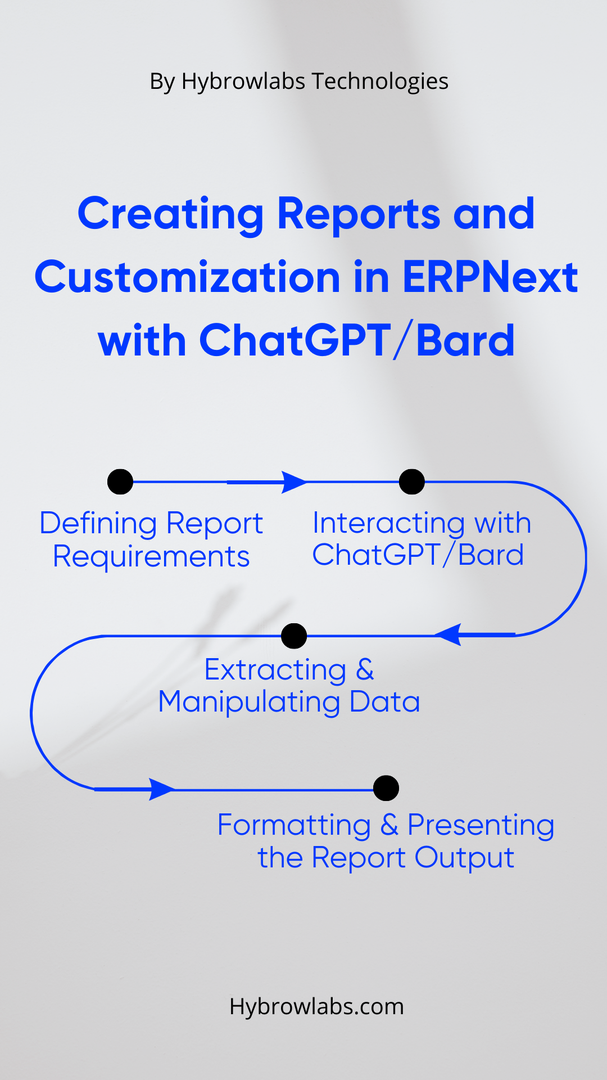 By Hybrowlabs Technologies

Creating Reports and Customization in ERPNext with ChatGPT/Bard

Defining Report Requirements

Interacting with ChatGPT/Bard

Extracting & Manipulating Data

Formatting & Presenting the Report Output

Hybrowlabs.com